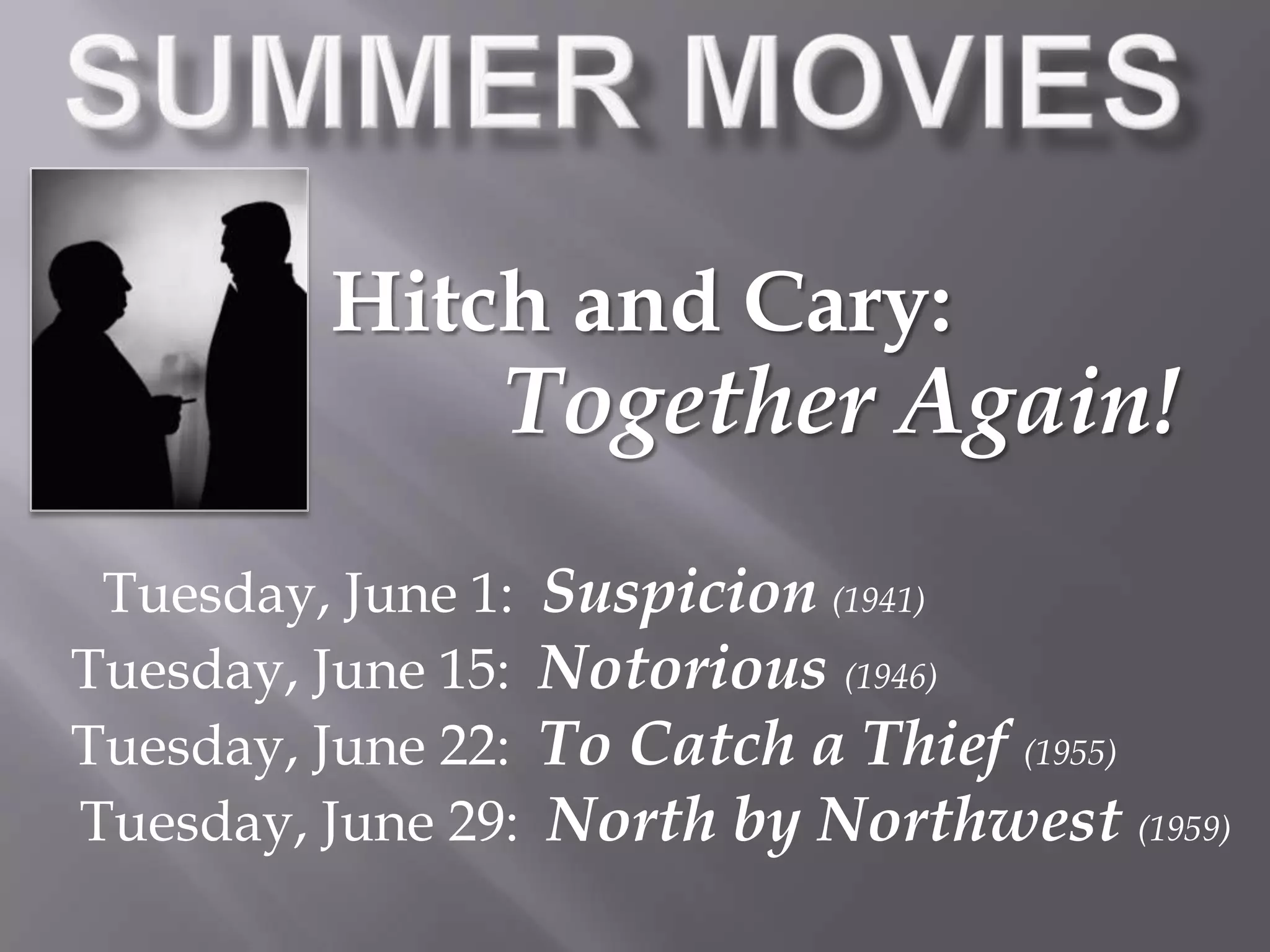 SUMMER MOVIES

Hitch and Cary:
Together Again!

Tuesday, June 1: Suspicion (1941)
Tuesday, June 15: Notorious (1946)
Tuesday, June 22: To Catch a Thief (1955)
Tuesday, June 29: North by Northwest (1959)